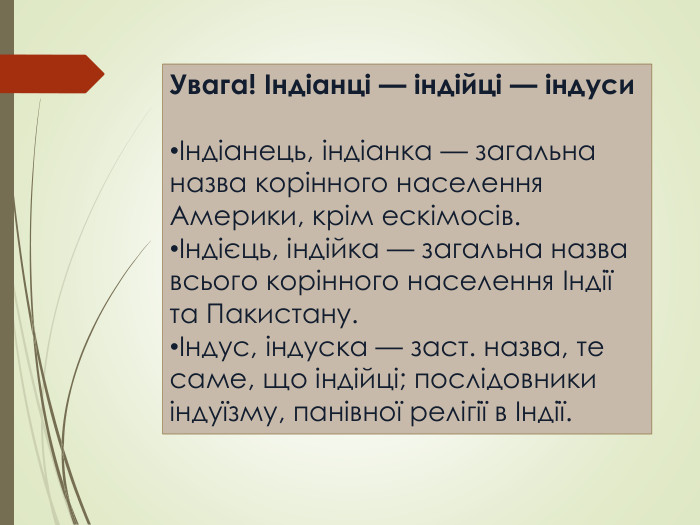 Увага! Індіанці — індійці — індуси

•Індіанець, індіанка — загальна назва корінного населення Америки, крім ескімосів.
•Індієць, індійка — загальна назва всього корінного населення Індії та Пакистану.
•Індус, індуска — заст. назва, те саме, що індійці; послідовники індуїзму, панівної релігії в Індії.